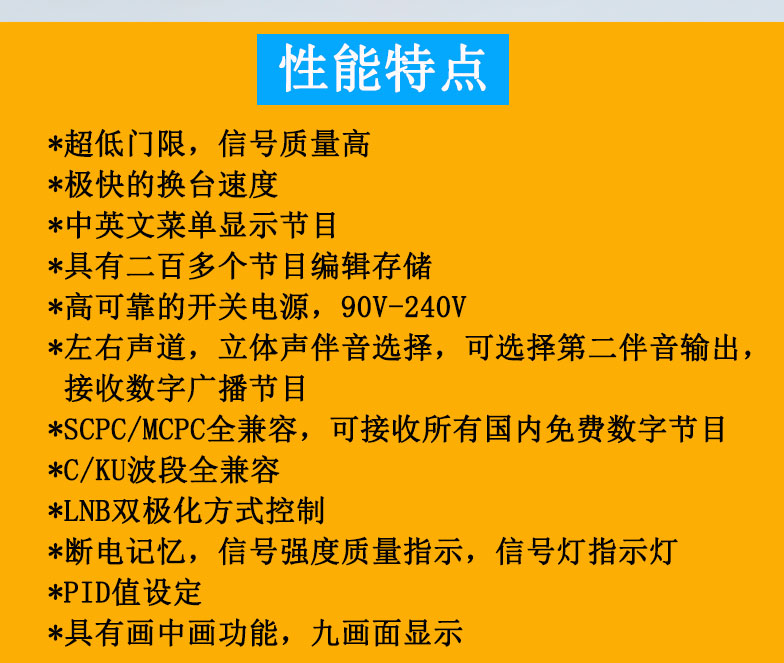 性能特点

*超低门限，信号质量高
*极快的换台速度
*中英文菜单显示节目
*具有二百多个节目编辑存储
*高可靠的开关电源，90V-240V
*左右声道，立体声伴音选择，可选择第二伴音输出，接收数字广播节目
*SCPC/MCPC全兼容，可接收所有国内免费数字节目
*C/KU波段全兼容
*LNB双极化方式控制
*断电记忆，信号强度质量指示，信号灯指示灯
*PID值设定
*具有画中画功能，九画面显示